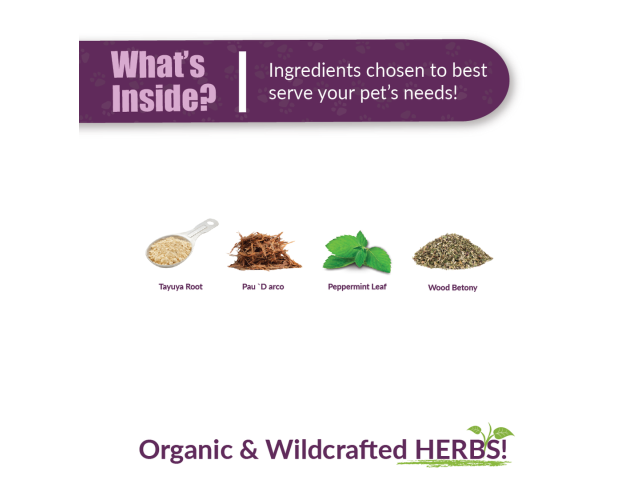 What's Inside?

Ingredients chosen to best serve your pet's needs!

Tayuya Root

Pau `D arco

Peppermint Leaf

Wood Betony

Organic & Wildcrafted HERBS!